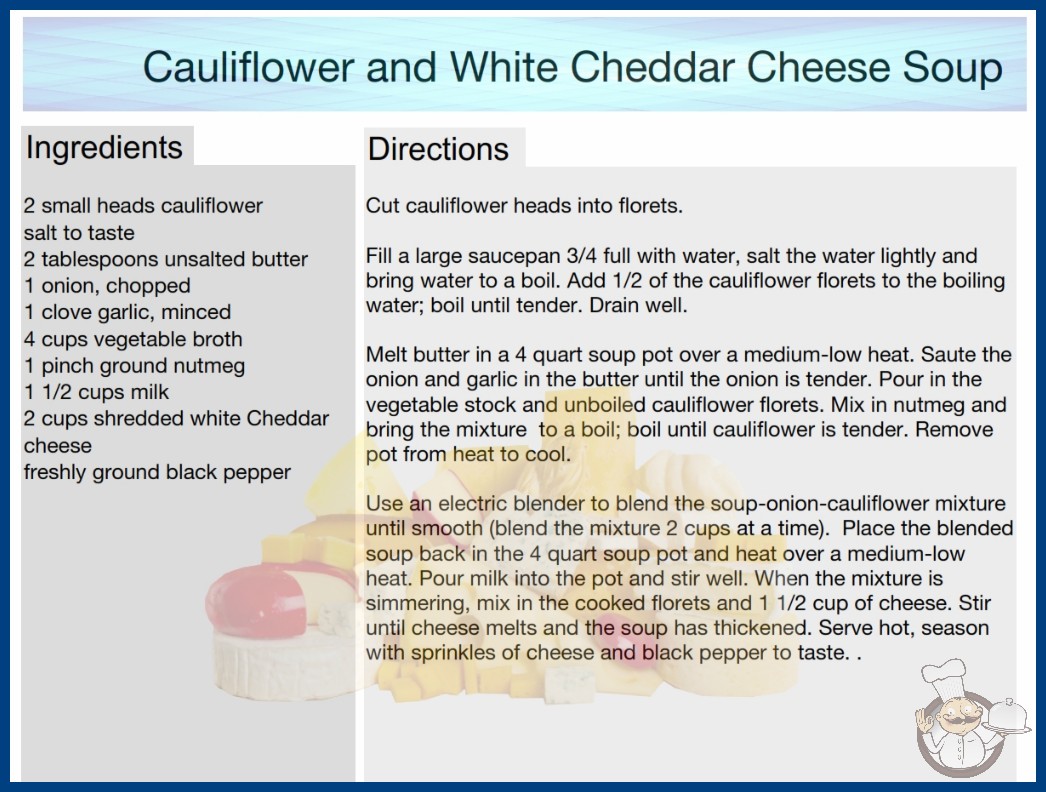 Cauliflower and White Cheddar Cheese Soup

Ingredients

2 small heads cauliflower
salt to taste
2 tablespoons unsalted butter
1 onion, chopped
1 clove garlic, minced
4 cups vegetable broth
1 pinch ground nutmeg
1 1/2 cups milk
2 cups shredded white Cheddar cheese
freshly ground black pepper

Directions

Cut cauliflower heads into florets.

Fill a large saucepan 3/4 full with water, salt the water lightly and bring water to a boil. Add 1/2 of the cauliflower florets to the boiling water; boil until tender. Drain well.

Melt butter in a 4 quart soup pot over a medium-low heat. Saute the onion and garlic in the butter until the onion is tender. Pour in the vegetable stock and unboiled cauliflower florets. Mix in nutmeg and bring the mixture to a boil; boil until cauliflower is tender. Remove pot from heat to cool.

Use an electric blender to blend the soup-onion-cauliflower mixture until smooth (blend the mixture 2 cups at a time). Place the blended soup back in the 4 quart soup pot and heat over a medium-low heat. Pour milk into the pot and stir well. When the mixture is simmering, mix in the cooked florets and 1 1/2 cup of cheese. Stir until cheese melts and the soup has thickened. Serve hot, season with sprinkles of cheese and black pepper to taste. .